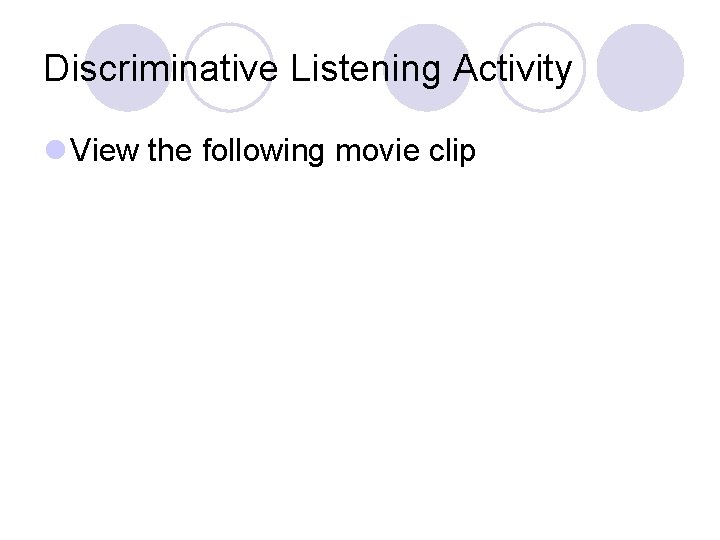 Discriminative Listening Activity

• View the following movie clip